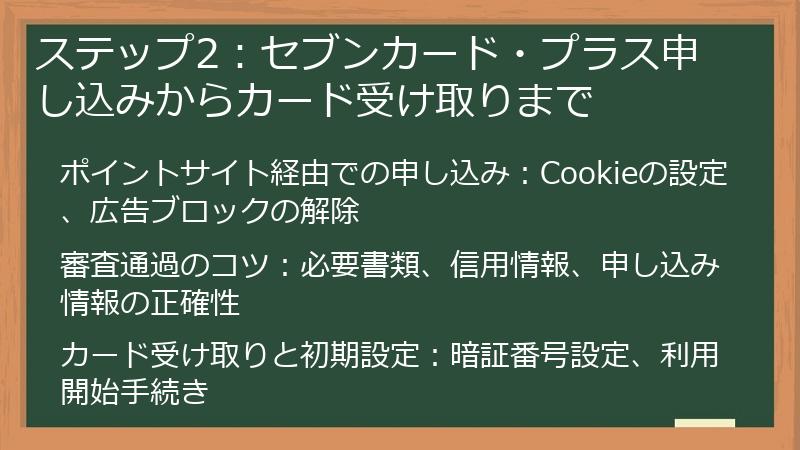 ステップ2：セブンカード・プラス申し込みからカード受け取りまで

ポイントサイト経由での申し込み：Cookieの設定、広告ブロックの解除

審査通過のコツ：必要書類、信用情報、申し込み情報の正確性

カード受け取りと初期設定：暗証番号設定、利用開始手続き